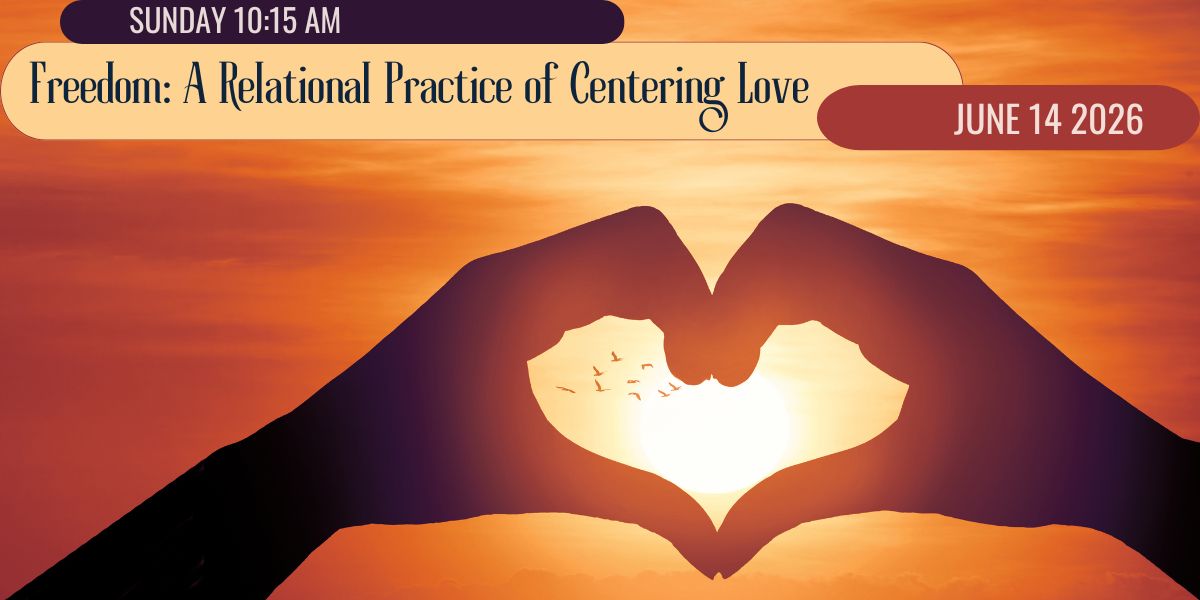 SUNDAY 10:15 AM

Freedom: A Relational Practice of Centering Love

JUNE 14 2026